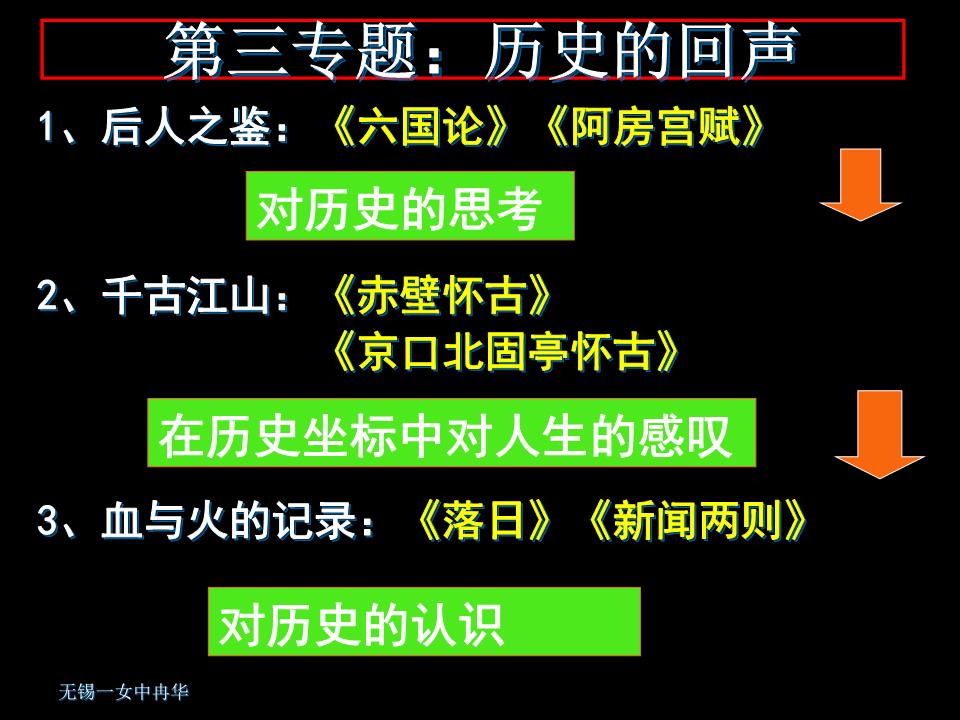 第三专题：历史的回声

1、后人之鉴：《六国论》《阿房宫赋》

对历史的思考

2、千古江山：《赤壁怀古》
《京口北固亭怀古》

在历史坐标中对人生的感叹

3、血与火的记录：《落日》《新闻两则》

对历史的认识

无锡一女中冉华